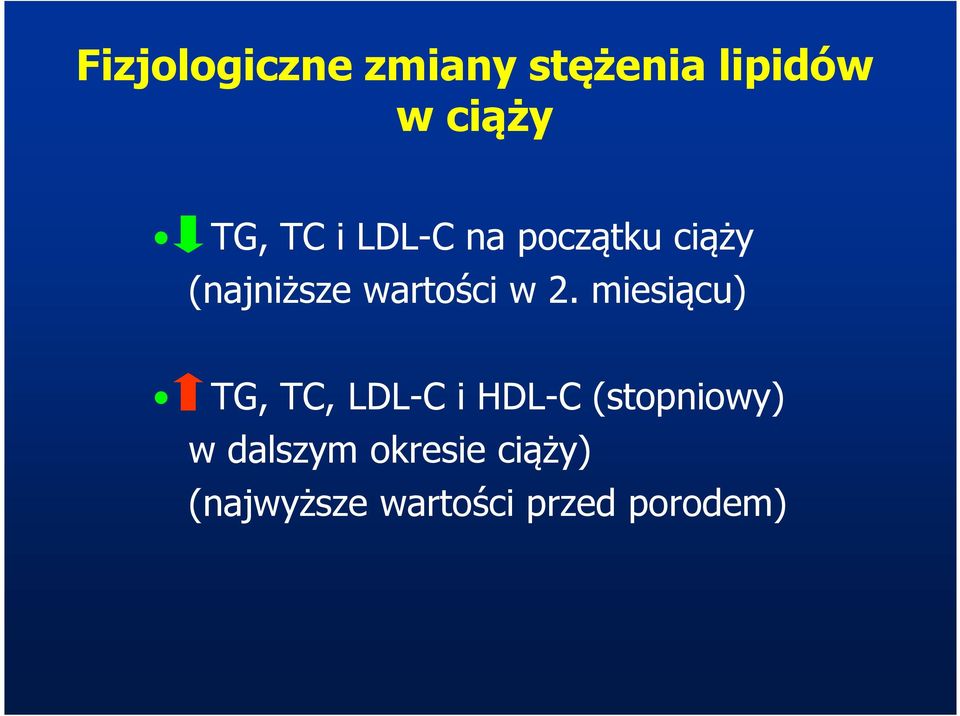 Fizjologiczne zmiany stężenia lipidów w ciąży

• TG, TC i LDL-C na początku ciąży (najniższe wartości w 2. miesiącu)

• TG, TC, LDL-C i HDL-C (stopniowy) w dalszym okresie ciąży) (najwyższe wartości przed porodem)